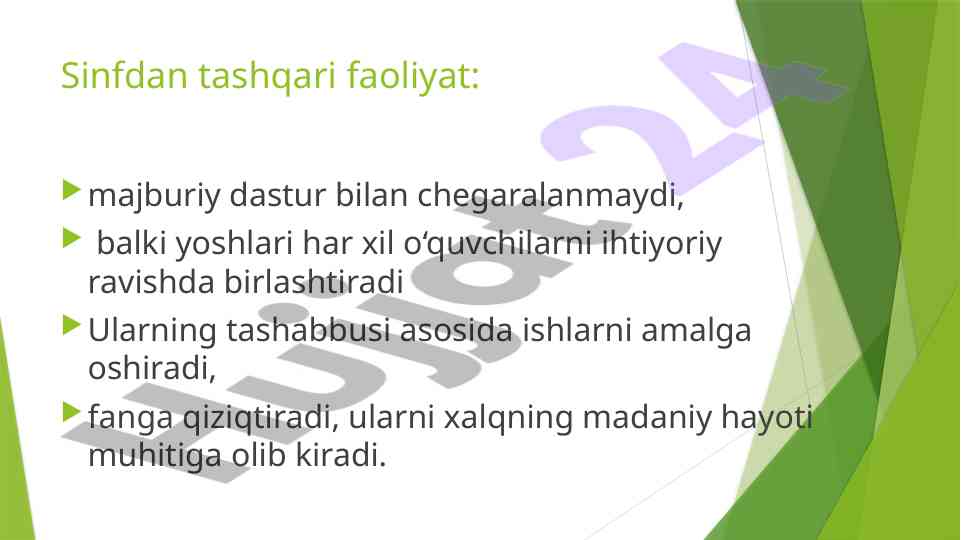 Sinfdan tashqari faoliyat:

majburiy dastur bilan chegaralanmaydi,

balki yoshlari har xil o‘quvchilarni ihtiyoriy ravishda birlashtiradi

Ularning tashabbusi asosida ishlarni amalga oshiradi,

fanga qiziqtiradi, ularni xalqning madaniy hayoti muhitiga olib kiradi.

Hujjat 24